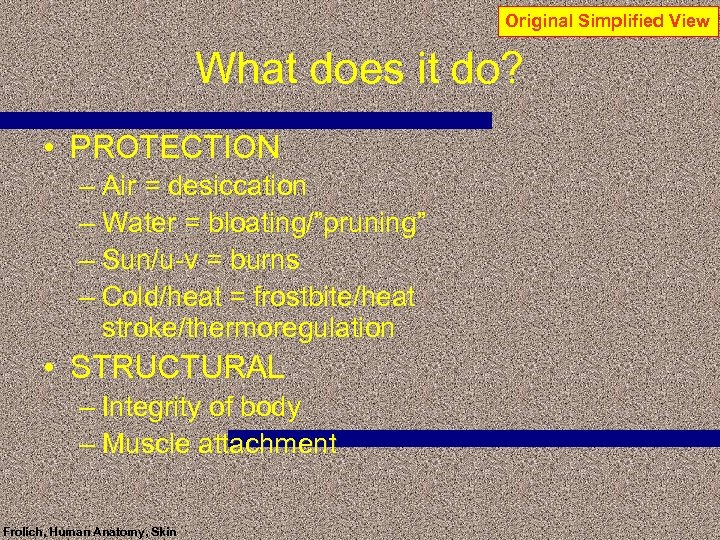 Original Simplified View

What does it do?

• PROTECTION
– Air = desiccation
– Water = bloating/"pruning"
– Sun/u-v = burns
– Cold/heat = frostbite/heat stroke/thermoregulation

• STRUCTURAL
– Integrity of body
– Muscle attachment

Frolich, Human Anatomy, Skin